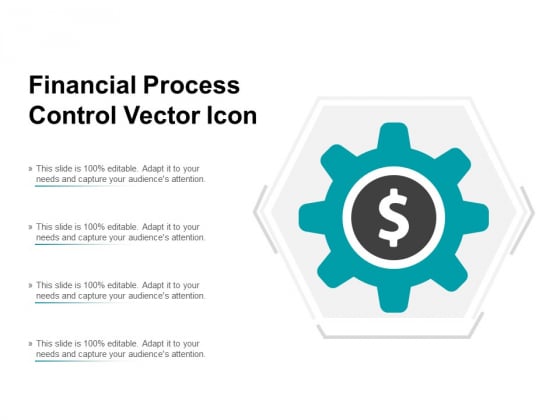 Financial Process Control Vector Icon

» This slide is 100% editable. Adapt it to your needs and capture your audience's attention.

» This slide is 100% editable. Adapt it to your needs and capture your audience's attention.

» This slide is 100% editable. Adapt it to your needs and capture your audience's attention.

» This slide is 100% editable. Adapt it to your needs and capture your audience's attention.

$